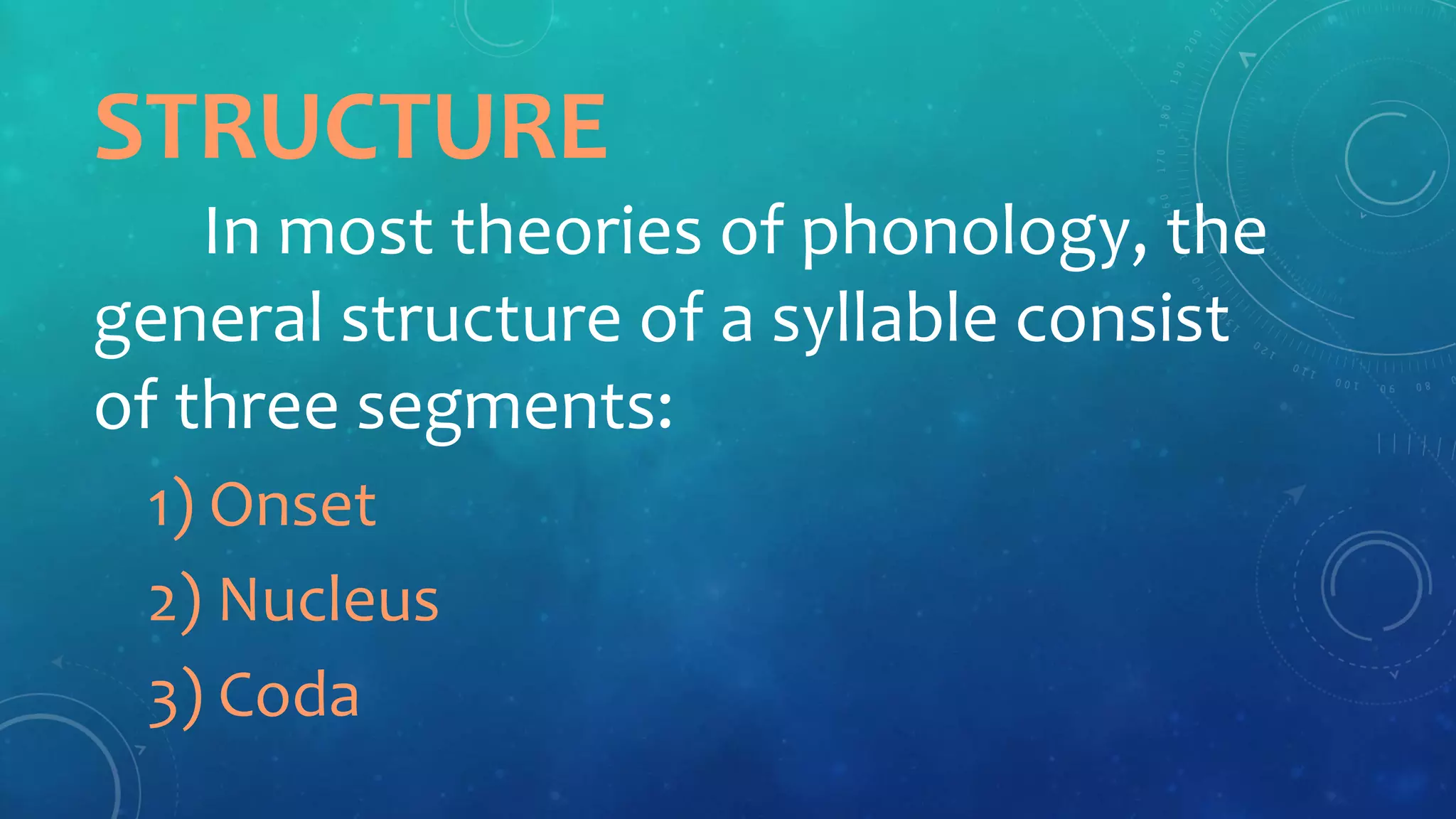 STRUCTURE

In most theories of phonology, the general structure of a syllable consist of three segments:

1) Onset
2) Nucleus
3) Coda